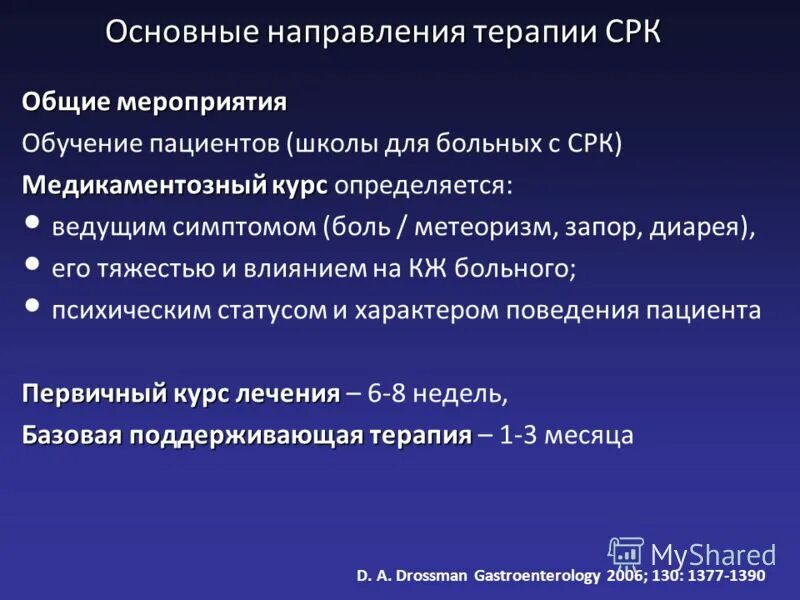 Основные направления терапии СРК

Общие мероприятия

Обучение пациентов (школы для больных с СРК)

Медикаментозный курс определяется:

• ведущим симптомом (боль / метеоризм, запор, диарея),

• его тяжестью и влиянием на КЖ больного;

• психическим статусом и характером поведения пациента

Первичный курс лечения – 6-8 недель,

Базовая поддерживающая терапия – 1-3 месяца

MyShared

D. A. Drossman Gastroenterology 2006; 130: 1377-1390